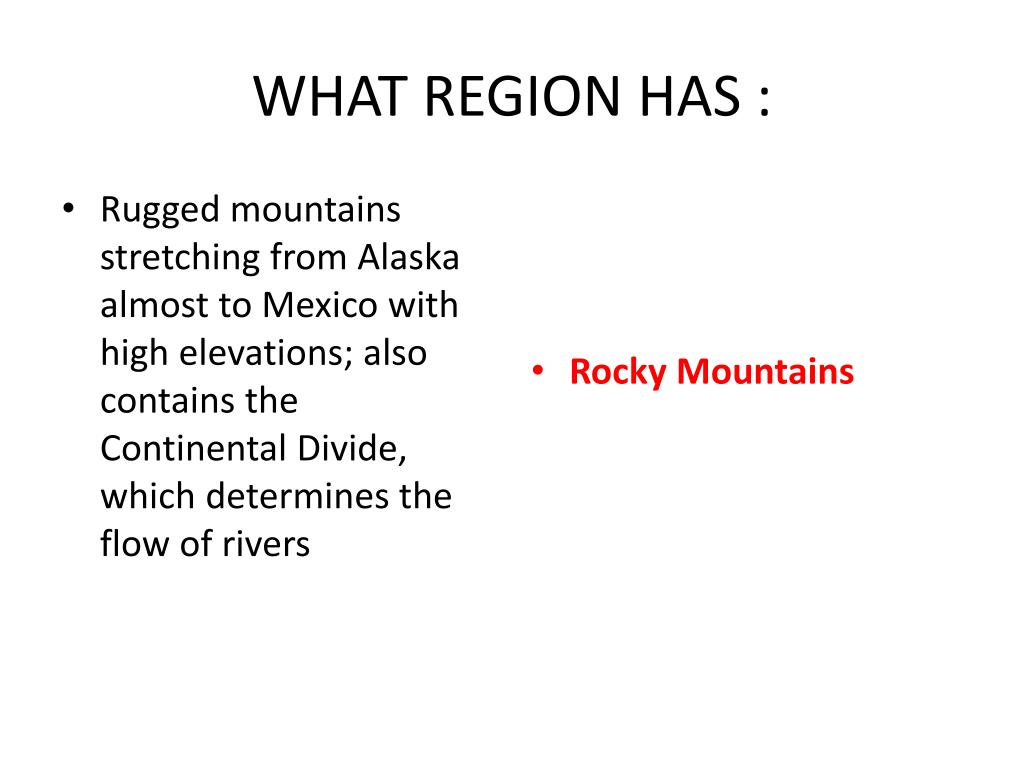 WHAT REGION HAS :

• Rugged mountains stretching from Alaska almost to Mexico with high elevations; also contains the Continental Divide, which determines the flow of rivers

• Rocky Mountains